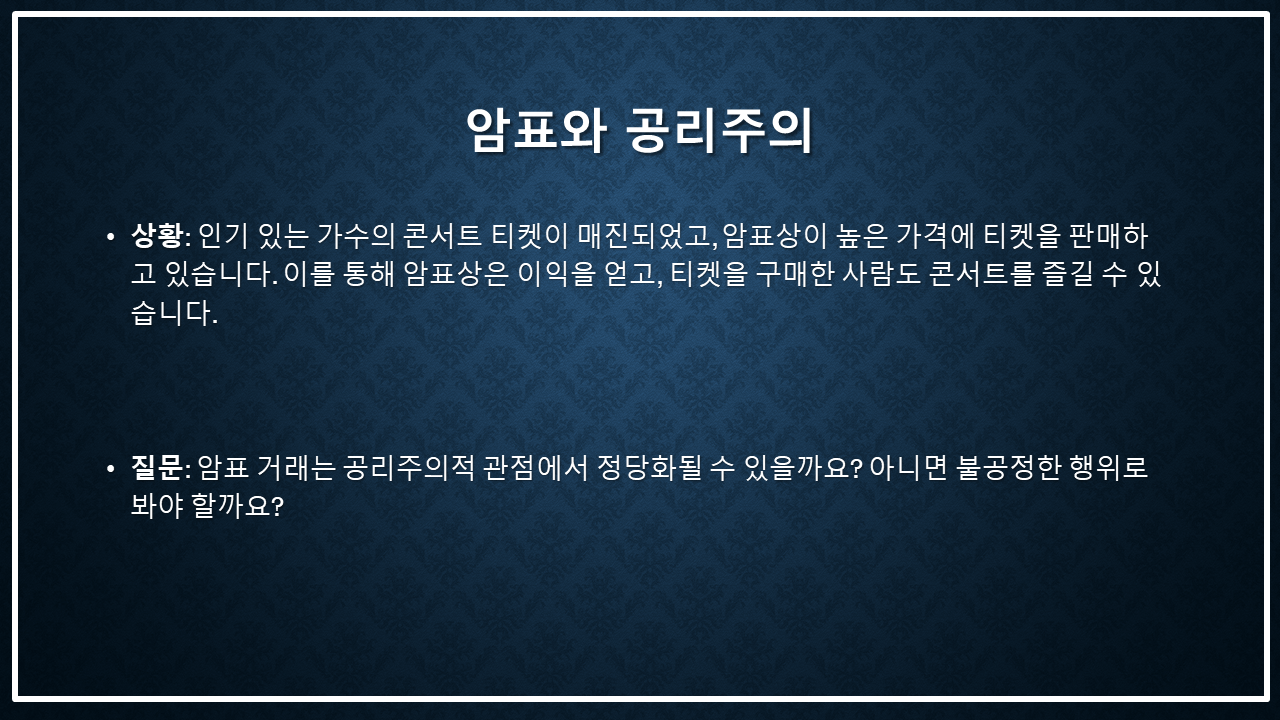 암표와 공리주의

• 상황: 인기 있는 가수의 콘서트 티켓이 매진되었고, 암표상이 높은 가격에 티켓을 판매하고 있습니다. 이를 통해 암표상은 이익을 얻고, 티켓을 구매한 사람도 콘서트를 즐길 수 있습니다.

• 질문: 암표 거래는 공리주의적 관점에서 정당화될 수 있을까요? 아니면 불공정한 행위로 봐야 할까요?